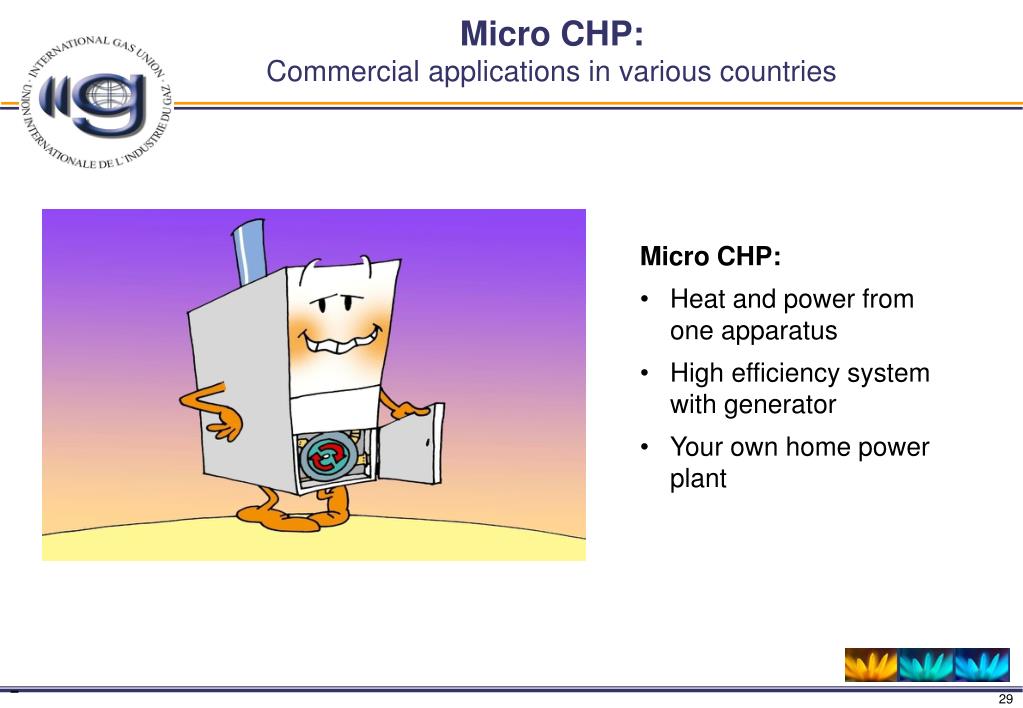 INTERNATIONAL GAS UNION
UNION INTERNATIONALE DE L'INDUSTRIE DU GAZ

Micro CHP:
Commercial applications in various countries

Micro CHP:
• Heat and power from one apparatus
• High efficiency system with generator
• Your own home power plant

29